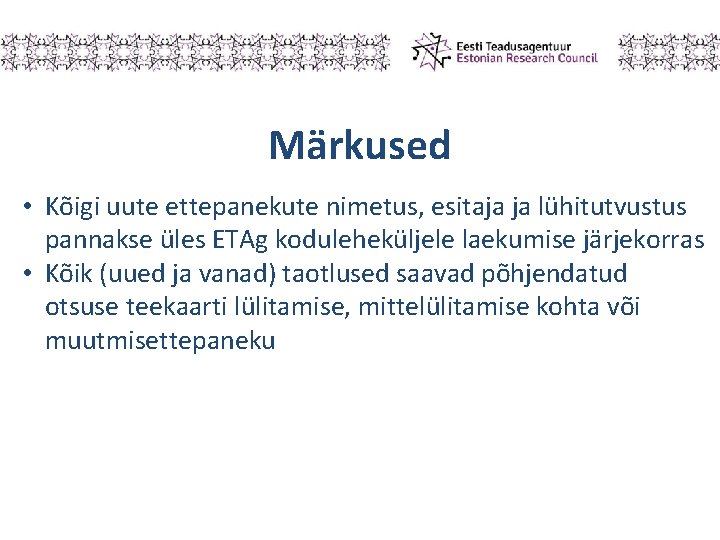 Eesti Teadusagentuur
Estonian Research Council

Märkused

• Kõigi uute ettepanekute nimetus, esitaja ja lühitutvustus pannakse üles ETAg koduleheküljele laekumise järjekorras
• Kõik (uued ja vanad) taotlused saavad põhjendatud otsuse teekaarti lülitamise, mittelülitamise kohta või muutmisettepaneku